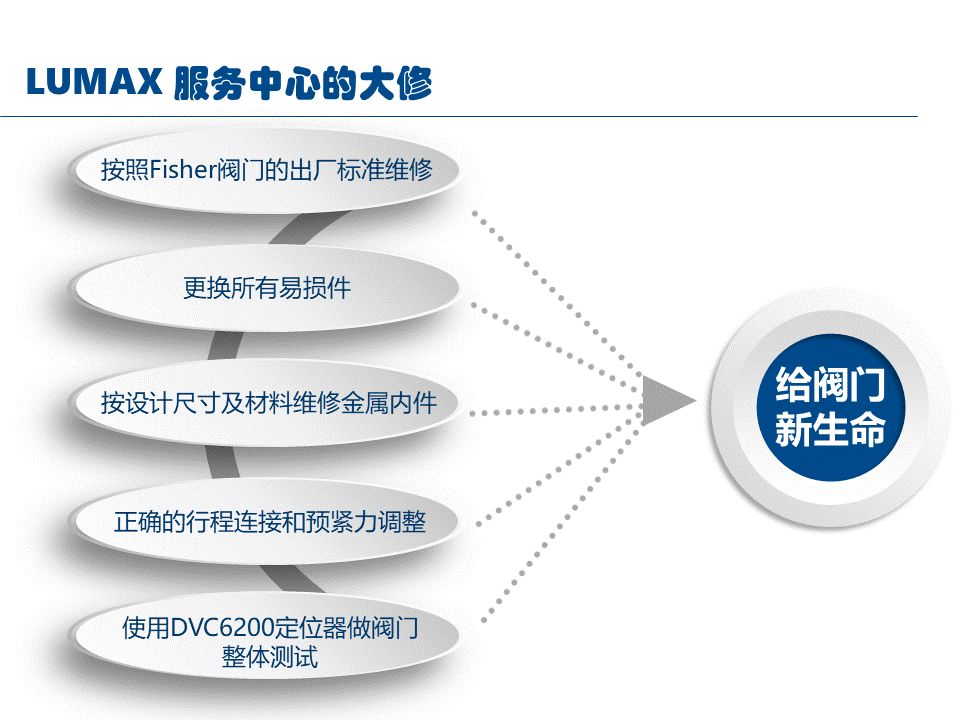 LUMAX 服务中心的大修

按照Fisher阀门的出厂标准维修

更换所有易损件

按设计尺寸及材料维修金属内件

正确的行程连接和预紧力调整

使用DVC6200定位器做阀门整体测试

给阀门新生命